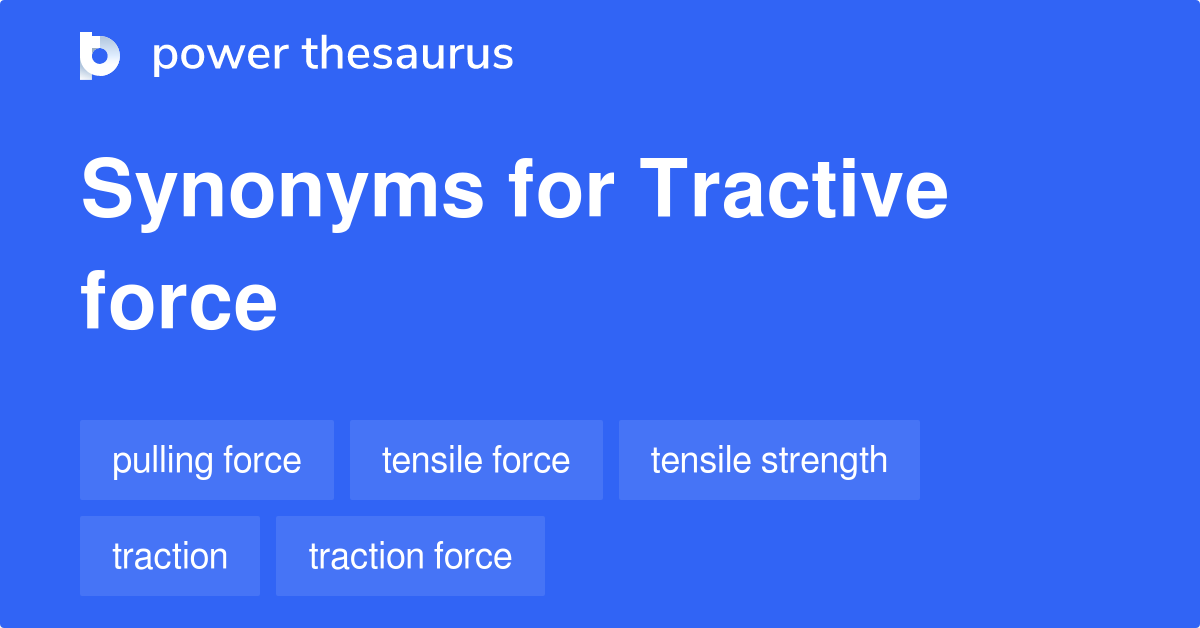 power thesaurus

Synonyms for Tractive force

pulling force

tensile force

tensile strength

traction

traction force